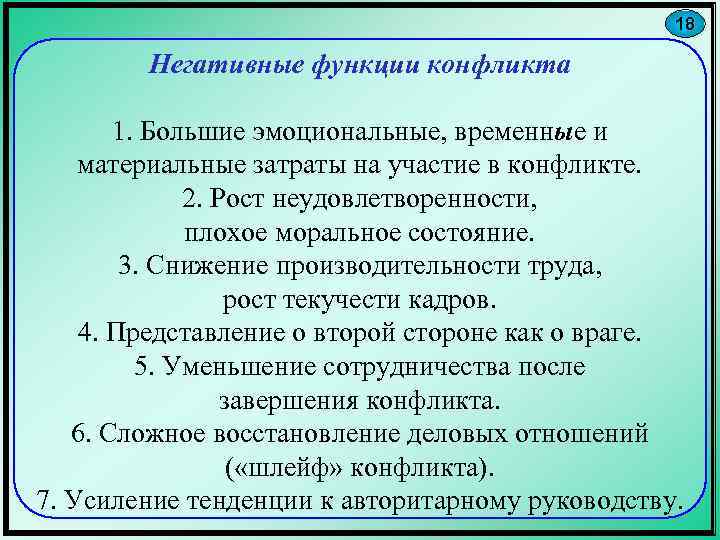 18

Негативные функции конфликта

1. Большие эмоциональные, временные и материальные затраты на участие в конфликте.
2. Рост неудовлетворенности, плохое моральное состояние.
3. Снижение производительности труда, рост текучести кадров.
4. Представление о второй стороне как о враге.
5. Уменьшение сотрудничества после завершения конфликта.
6. Сложное восстановление деловых отношений («шлейф» конфликта).
7. Усиление тенденции к авторитарному руководству.